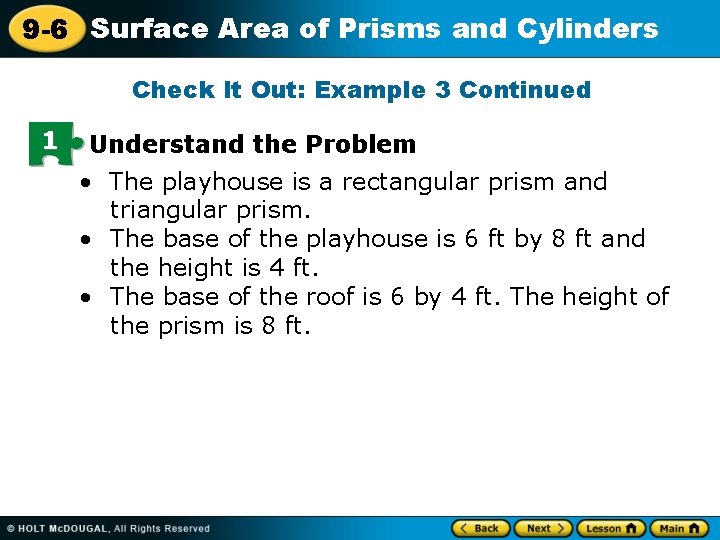 9-6 Surface Area of Prisms and Cylinders

Check It Out: Example 3 Continued

1 Understand the Problem

• The playhouse is a rectangular prism and triangular prism.
• The base of the playhouse is 6 ft by 8 ft and the height is 4 ft.
• The base of the roof is 6 by 4 ft. The height of the prism is 8 ft.

© HOLT McDOUGAL, All Rights Reserved

Back Next Lesson Main